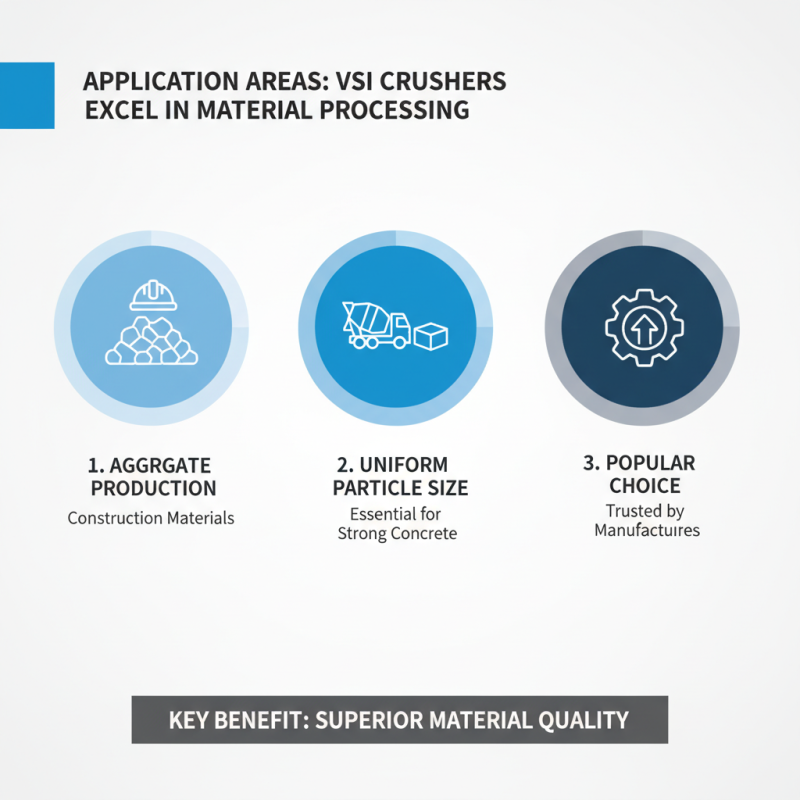 APPLICATION AREAS: VSI CRUSHERS EXCEL IN MATERIAL PROCESSING

1. AGGRGATE PRODUCTION
Construction Materials

2. UNIFORM PARTICLE SIZE
Essential for Strong Concrete

3. POPULAR CHOICE
Trusted by Manufactuires

KEY BENEFIT: SUPERIOR MATERIAL QUALITY